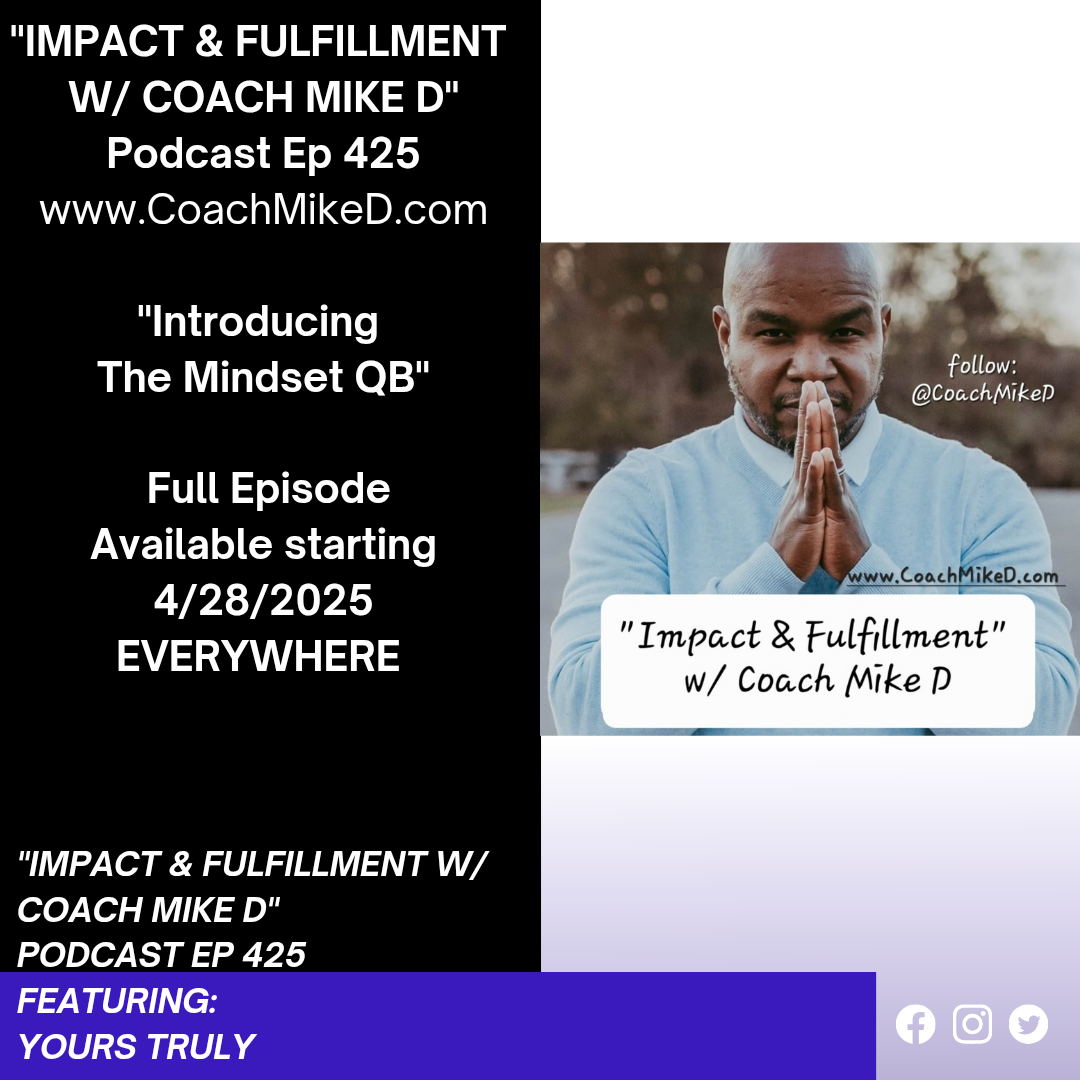 "IMPACT & FULFILLMENT W/ COACH MIKE D"
Podcast Ep 425
www.CoachMikeD.com

"Introducing The Mindset QB"

Full Episode Available starting 4/28/2025 EVERYWHERE

follow: @CoachMikeD

www.CoachMikeD.com

"Impact & Fulfillment" w/ Coach Mike D

"IMPACT & FULFILLMENT W/ COACH MIKE D"
PODCAST EP 425

FEATURING:
YOURS TRULY